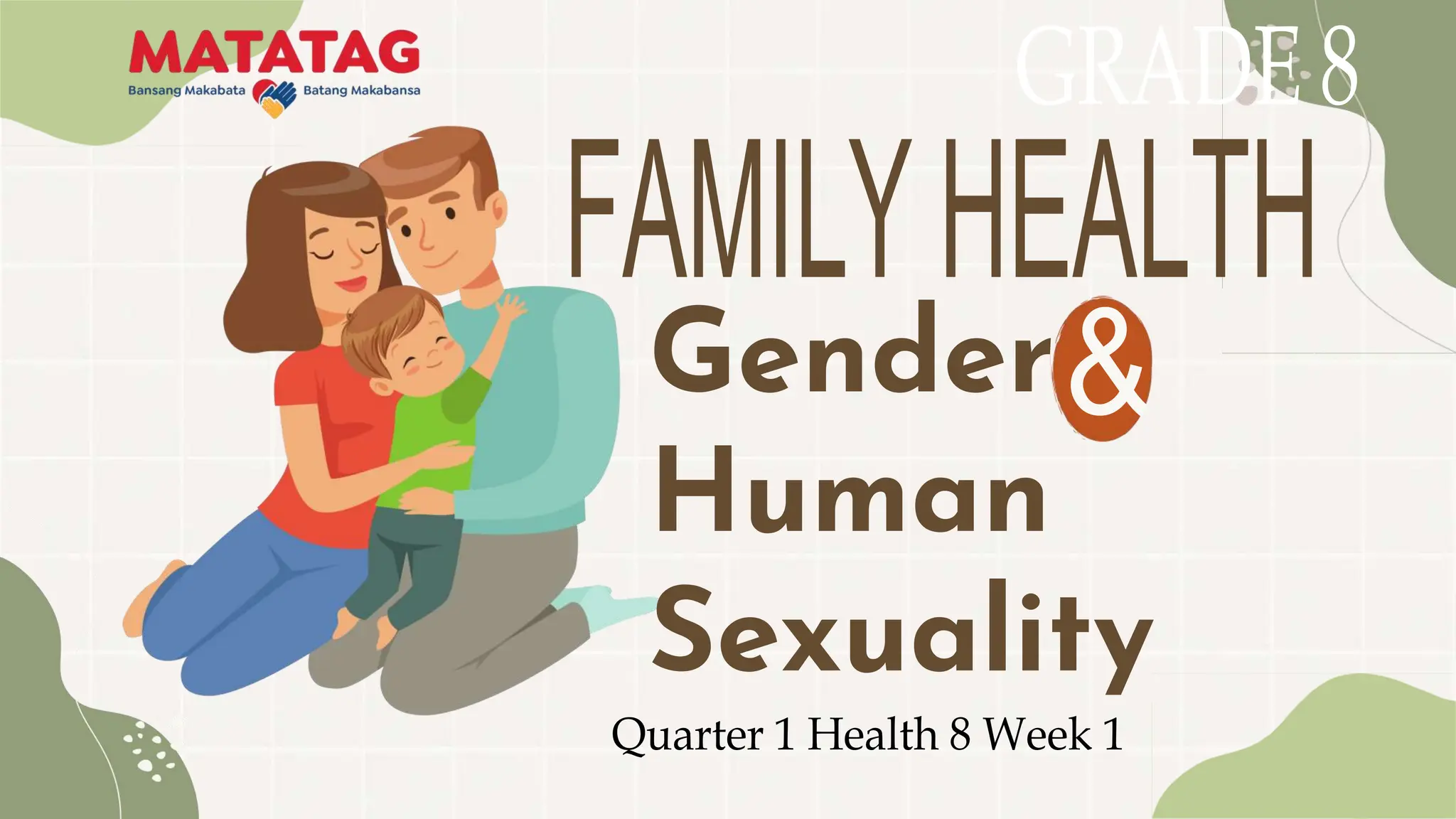 MATATAG
Bansang Makabata Batang Makabansa

GRADE 8

FAMILY HEALTH

Gender & Human Sexuality

Quarter 1 Health 8 Week 1